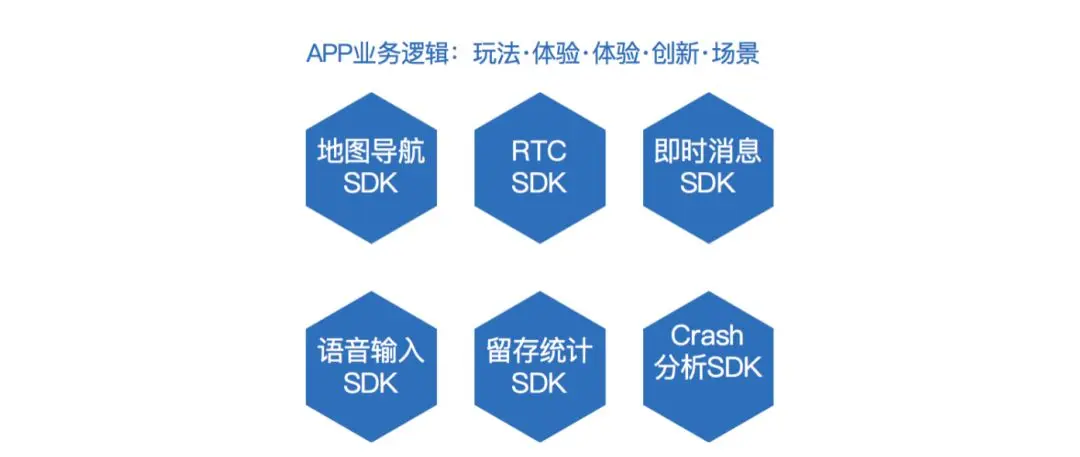 APP业务逻辑：玩法·体验·体验·创新·场景

地图导航 SDK

RTC SDK

即时消息 SDK

语音输入 SDK

留存统计 SDK

Crash 分析SDK